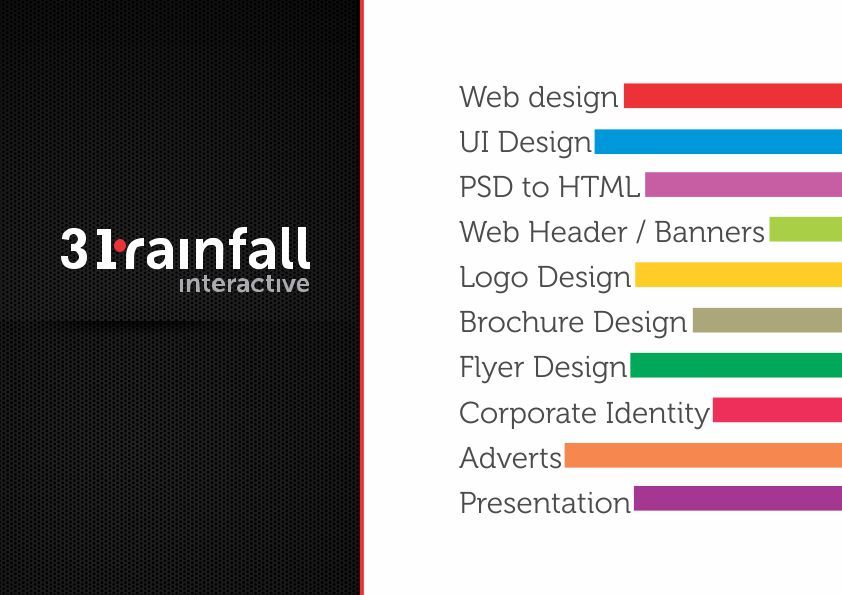 31rainfall
interactive

Web design
UI Design
PSD to HTML
Web Header / Banners
Logo Design
Brochure Design
Flyer Design
Corporate Identity
Adverts
Presentation